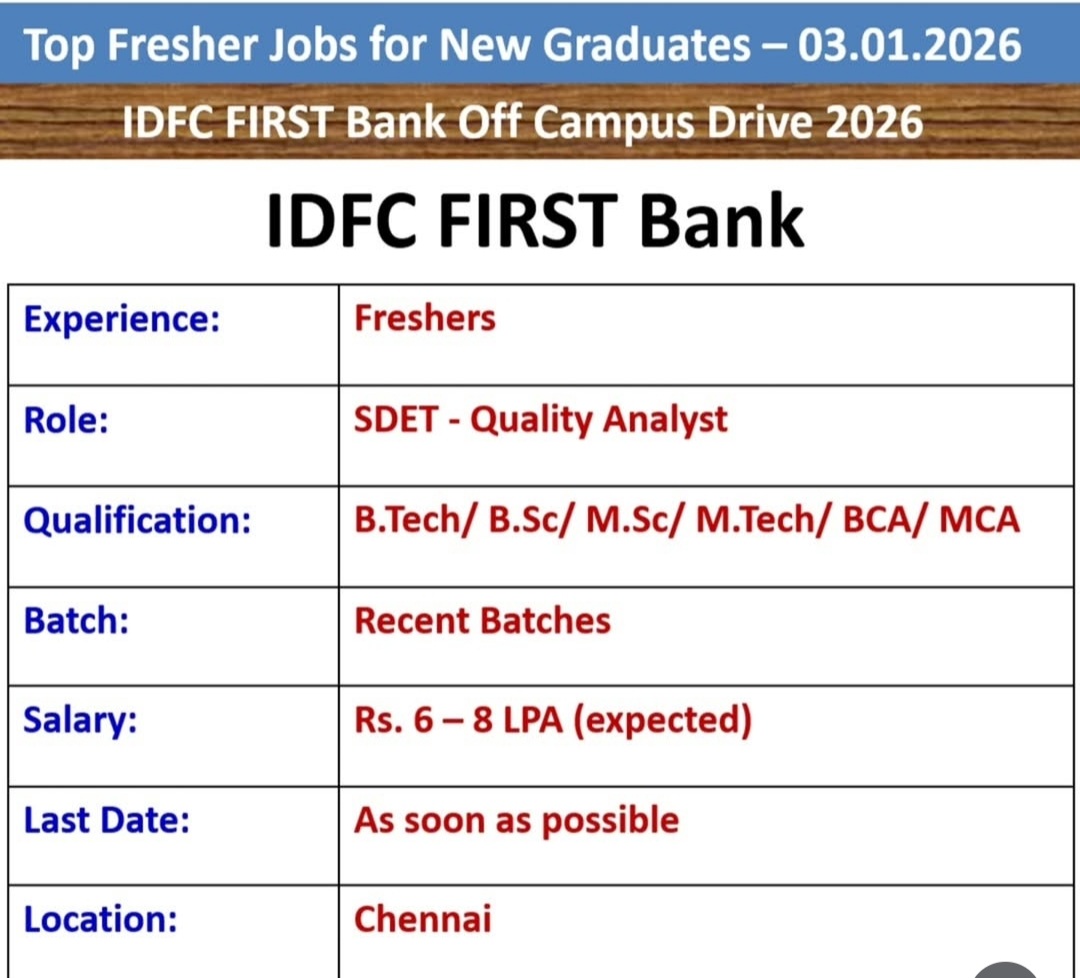 Top Fresher Jobs for New Graduates – 03.01.2026

IDFC FIRST Bank Off Campus Drive 2026

IDFC FIRST Bank

| Experience: | Freshers |
|---|---|
| Role: | SDET - Quality Analyst |
| Qualification: | B.Tech/ B.Sc/ M.Sc/ M.Tech/ BCA/ MCA |
| Batch: | Recent Batches |
| Salary: | Rs. 6 – 8 LPA (expected) |
| Last Date: | As soon as possible |
| Location: | Chennai |